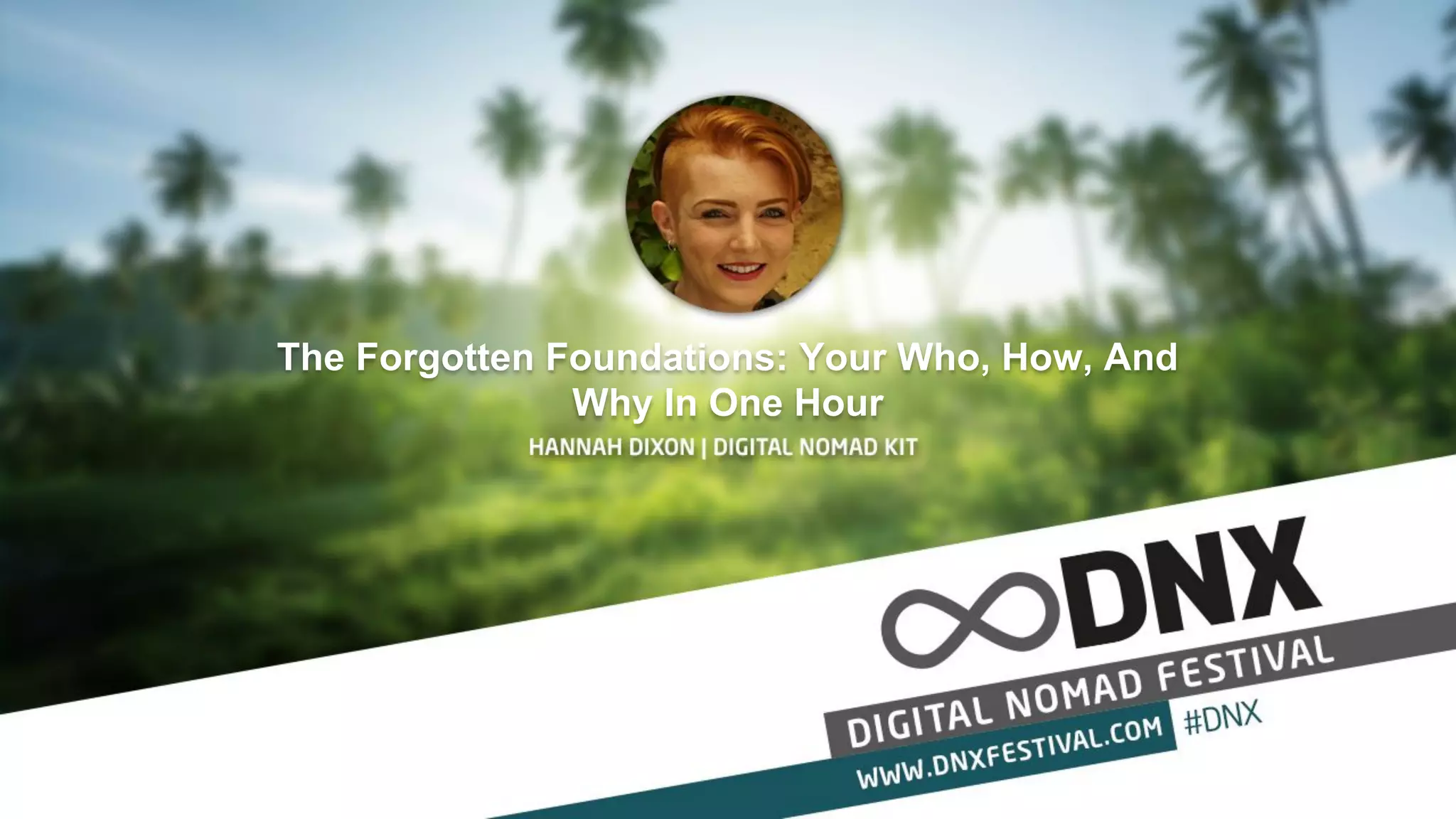 The Forgotten Foundations: Your Who, How, And Why In One Hour

HANNAH DIXON | DIGITAL NOMAD KIT

DNX

DIGITAL NOMAD FESTIVAL

WWW.DNXFESTIVAL.COM #DNX